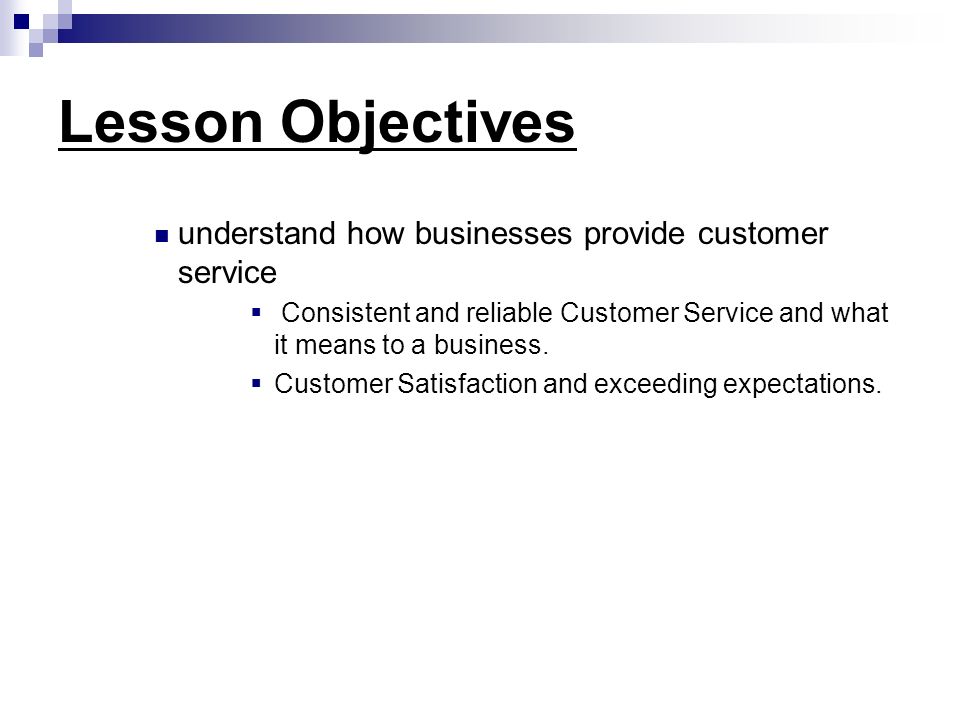 Lesson Objectives

understand how businesses provide customer service

Consistent and reliable Customer Service and what it means to a business.

Customer Satisfaction and exceeding expectations.